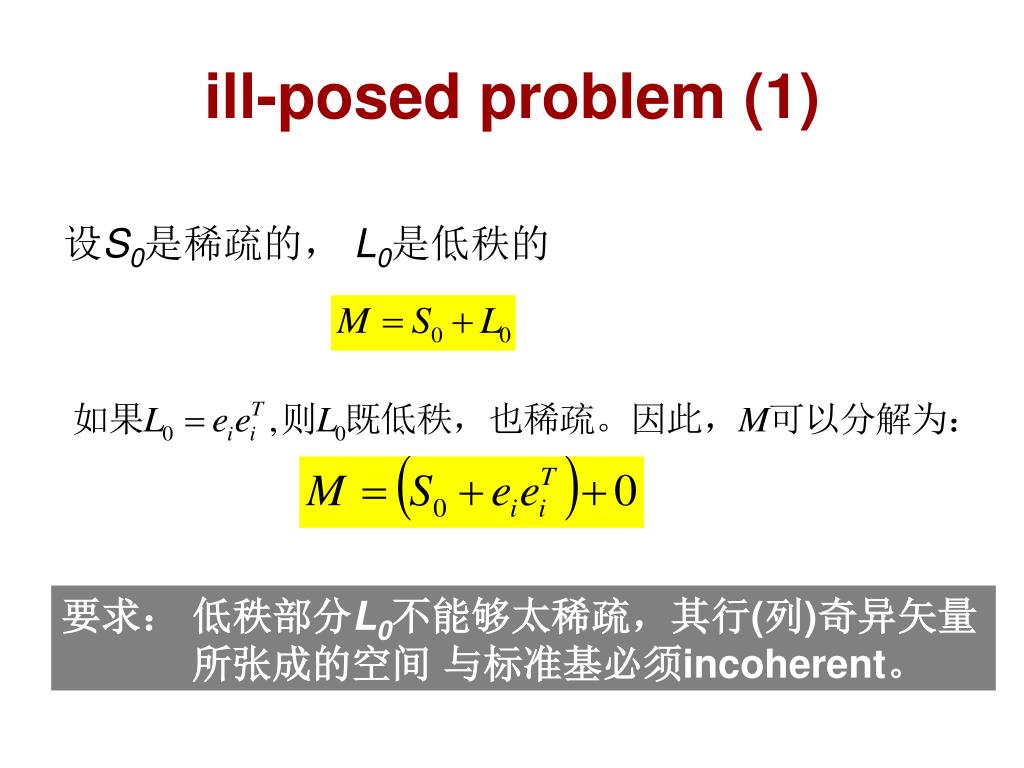 ill-posed problem (1)

设$S_0$是稀疏的， $L_0$是低秩的

$M = S_0 + L_0$

如果$L_0 = e_i e_i^T$,则$L_0$既低秩，也稀疏。因此，$M$可以分解为：

$M = \left(S_0 + e_i e_i^T\right) + 0$

要求： 低秩部分$L_0$不能够太稀疏，其行(列)奇异矢量所张成的空间 与标准基必须incoherent。